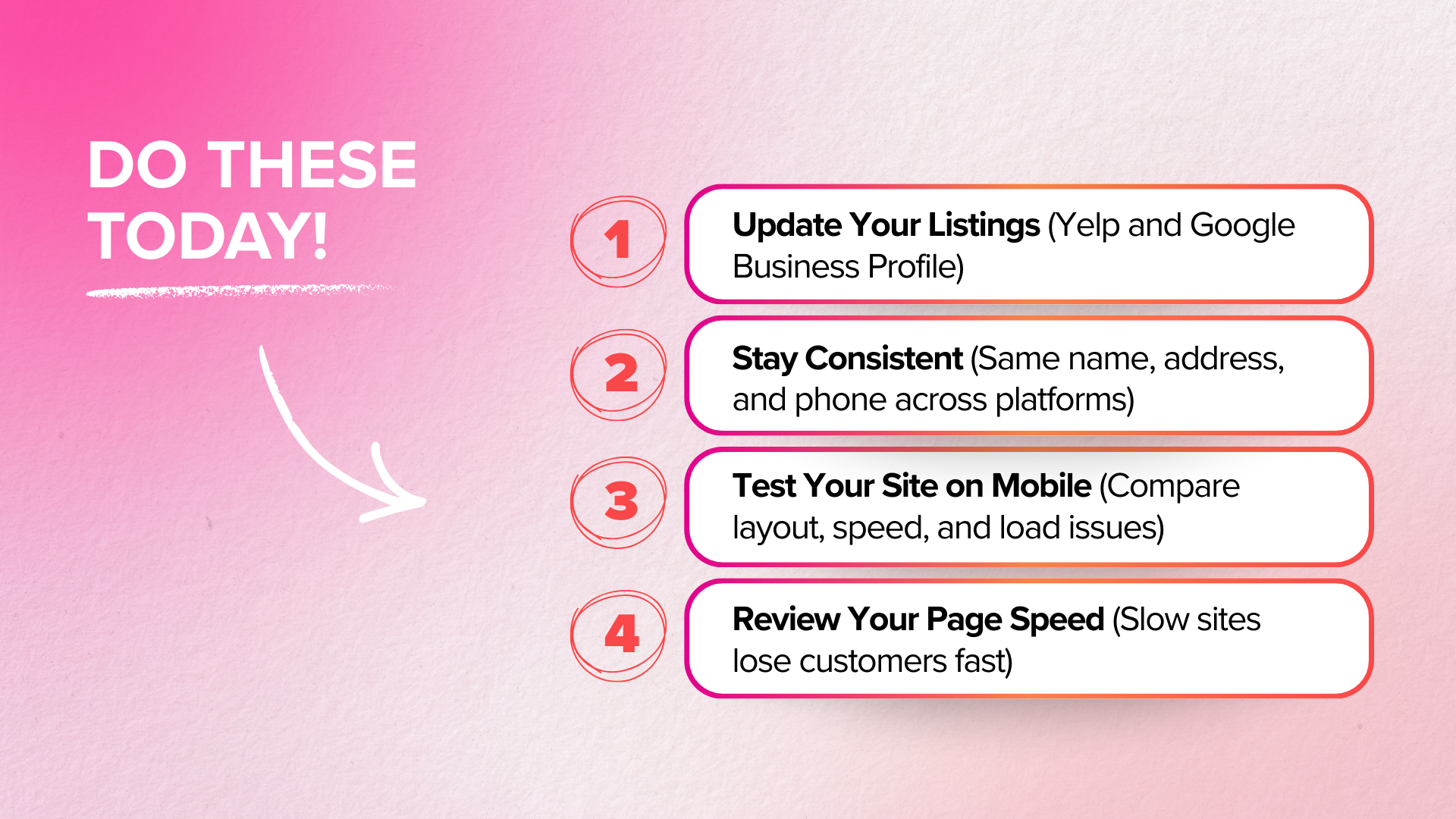 DO THESE TODAY!

1

Update Your Listings (Yelp and Google Business Profile)

2

Stay Consistent (Same name, address, and phone across platforms)

3

Test Your Site on Mobile (Compare layout, speed, and load issues)

4

Review Your Page Speed (Slow sites lose customers fast)